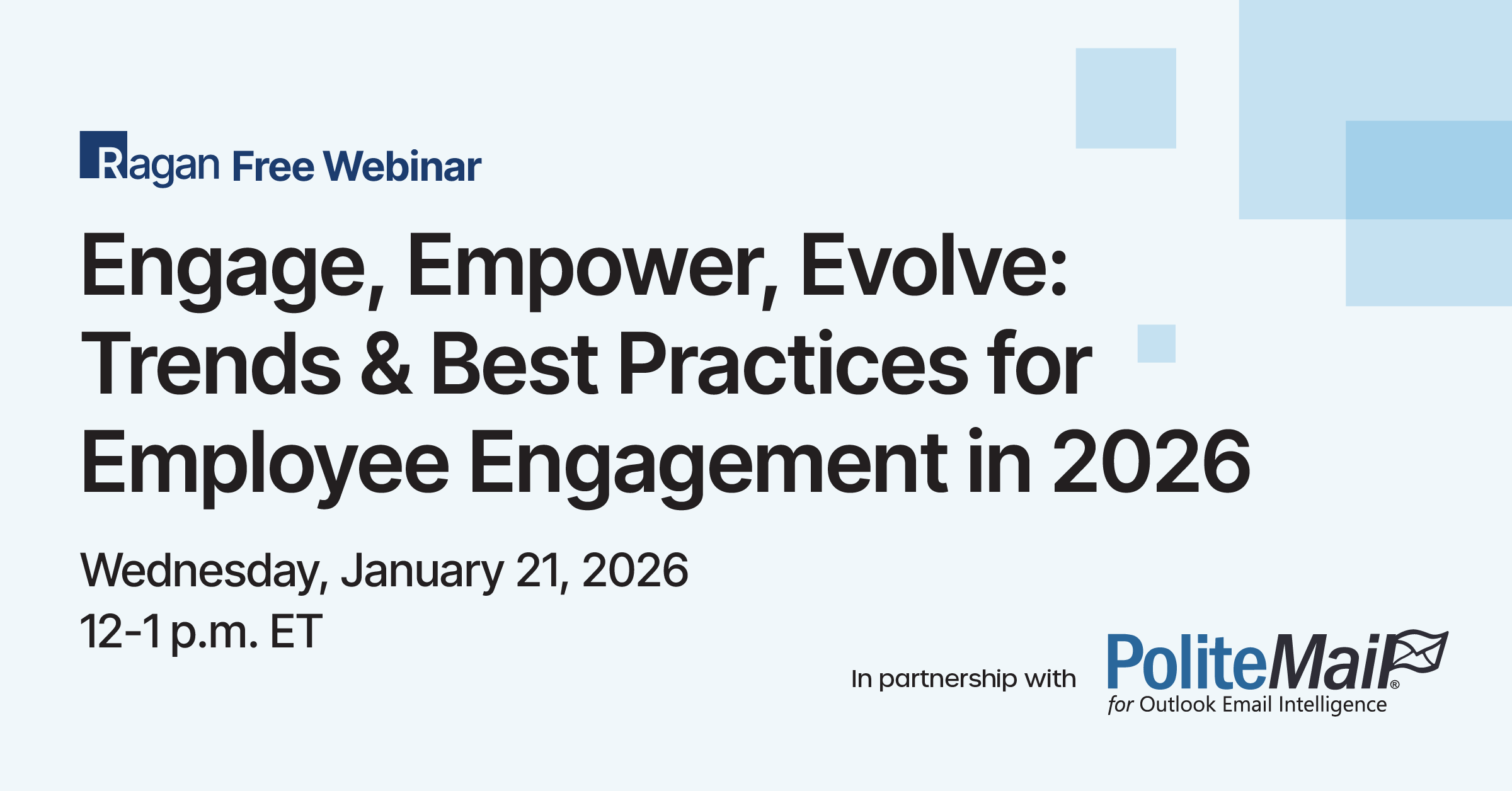 Ragan Free Webinar

Engage, Empower, Evolve: Trends & Best Practices for Employee Engagement in 2026

Wednesday, January 21, 2026
12-1 p.m. ET

In partnership with

PoliteMail®
for Outlook Email Intelligence